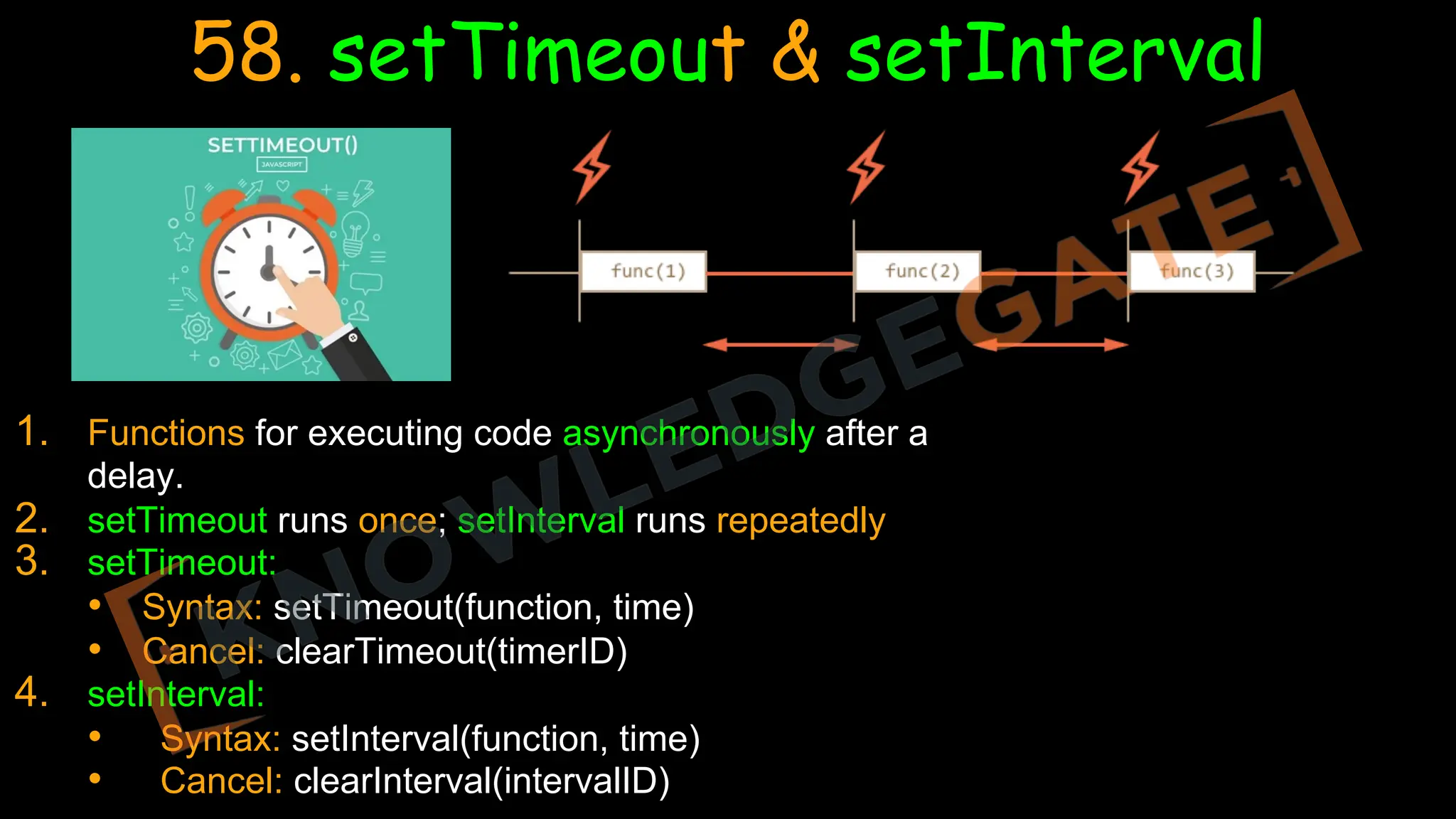 58. setTimeout & setInterval

SETTIMEOUT()
JAVASCRIPT

func(1)
func(2)
func(3)

KNOWLEDGEGATE

1. Functions for executing code asynchronously after a delay.
2. setTimeout runs once; setInterval runs repeatedly
3. setTimeout:
• Syntax: setTimeout(function, time)
• Cancel: clearTimeout(timerID)
4. setInterval:
• Syntax: setInterval(function, time)
• Cancel: clearInterval(intervalID)